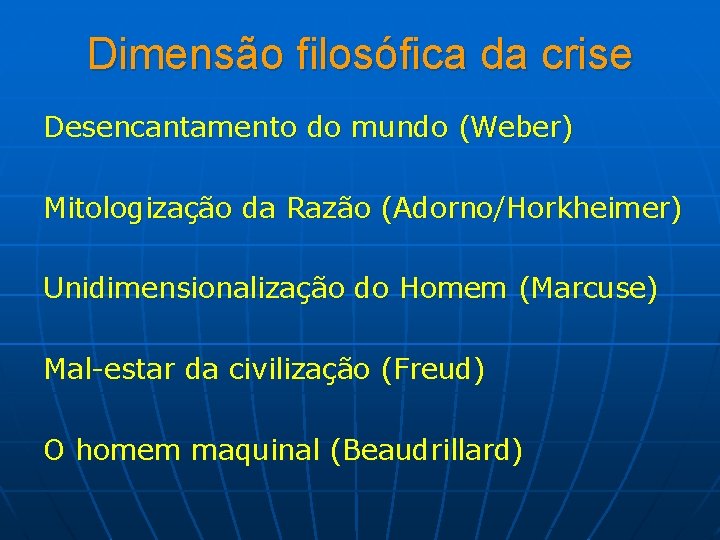 Dimensão filosófica da crise

Desencantamento do mundo (Weber)

Mitologização da Razão (Adorno/Horkheimer)

Unidimensionalização do Homem (Marcuse)

Mal-estar da civilização (Freud)

O homem maquinal (Beaudrillard)